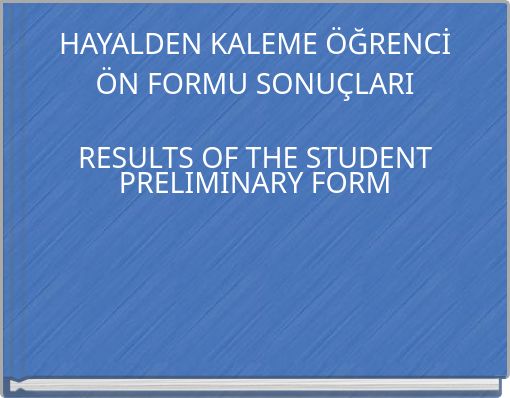 HAYALDEN KALEME ÖĞRENCİ ÖN FORMU SONUÇLARI

RESULTS OF THE STUDENT PRELIMINARY FORM